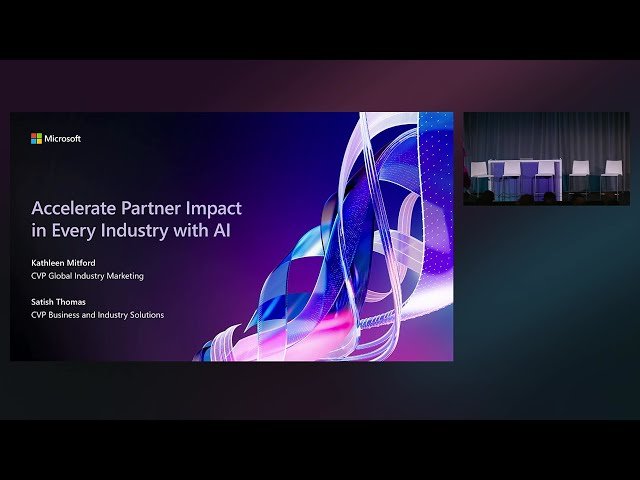 Microsoft

Accelerate Partner Impact in Every Industry with AI

Kathleen Mitford
CVP Global Industry Marketing

Satish Thomas
CVP Business and Industry Solutions